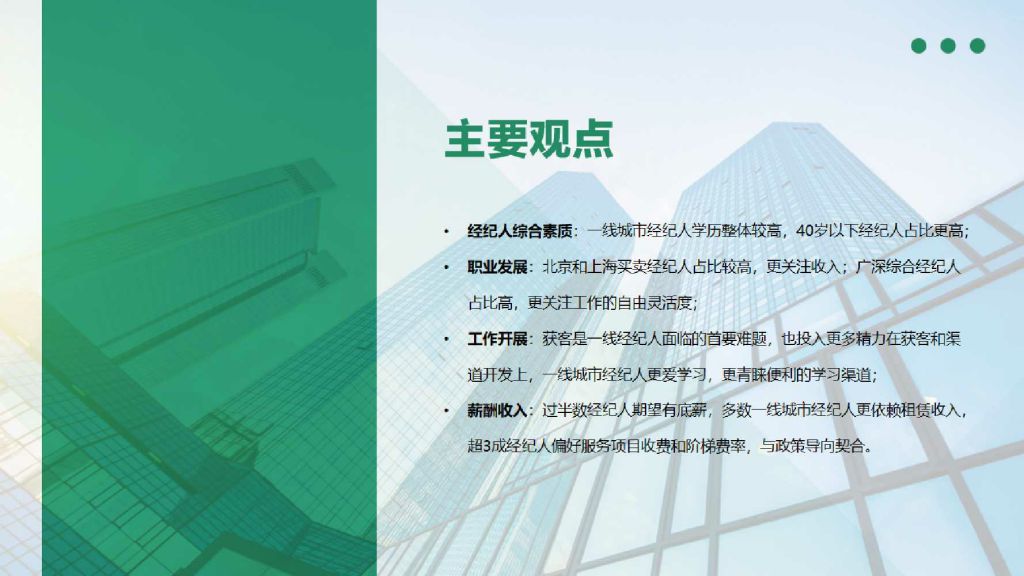 主要观点

• 经纪人综合素质：一线城市经纪人学历整体较高，40岁以下经纪人占比更高；

• 职业发展：北京和上海买卖经纪人占比较高，更关注收入；广深综合经纪人占比高，更关注工作的自由灵活度；

• 工作开展：获客是一线经纪人面临的首要难题，也投入更多精力在获客和渠道开发上，一线城市经纪人更爱学习，更青睐便利的学习渠道；

• 薪酬收入：过半数经纪人期望有底薪，多数一线城市经纪人更依赖租赁收入，超3成经纪人偏好服务项目收费和阶梯费率，与政策导向契合。